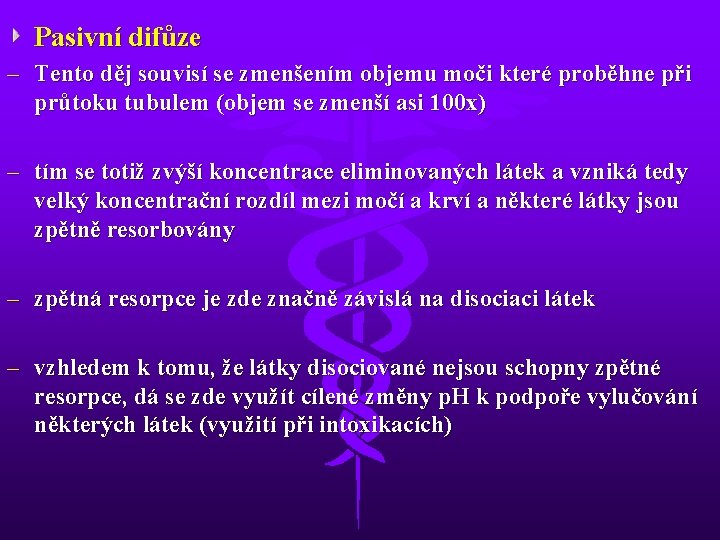 Pasivní difůze

– Tento děj souvisí se zmenšením objemu moči které proběhne při průtoku tubulem (objem se zmenší asi 100x)

– tím se totiž zvýší koncentrace eliminovaných látek a vzniká tedy velký koncentrační rozdíl mezi močí a krví a některé látky jsou zpětně resorbovány

– zpětná resorpce je zde značně závislá na disociaci látek

– vzhledem k tomu, že látky disociované nejsou schopny zpětné resorpce, dá se zde využít cílené změny pH k podpoře vylučování některých látek (využití při intoxikacích)